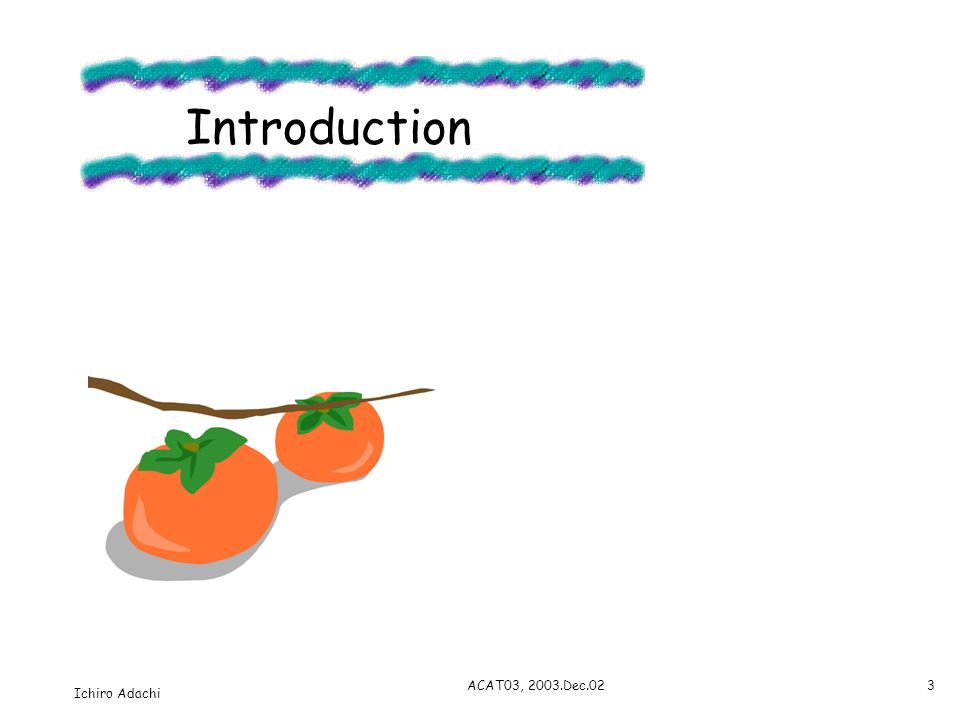 Introduction

Ichiro Adachi

ACAT03, 2003.Dec.02

3